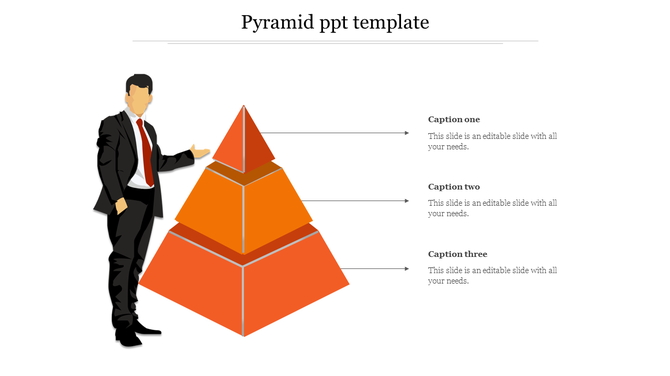 Pyramid ppt template

Caption one

This slide is an editable slide with all your needs.

Caption two

This slide is an editable slide with all your needs.

Caption three

This slide is an editable slide with all your needs.